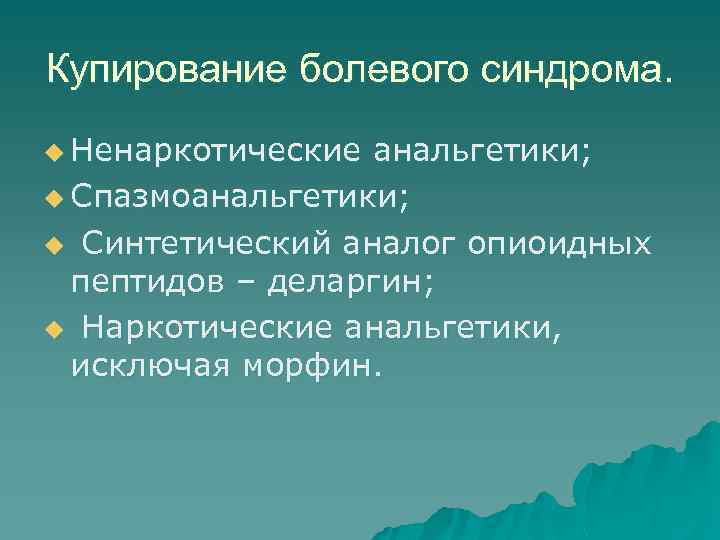 Купирование болевого синдрома.

Ненаркотические анальгетики;

Спазмоанальгетики;

Синтетический аналог опиоидных пептидов – деларгин;

Наркотические анальгетики, исключая морфин.